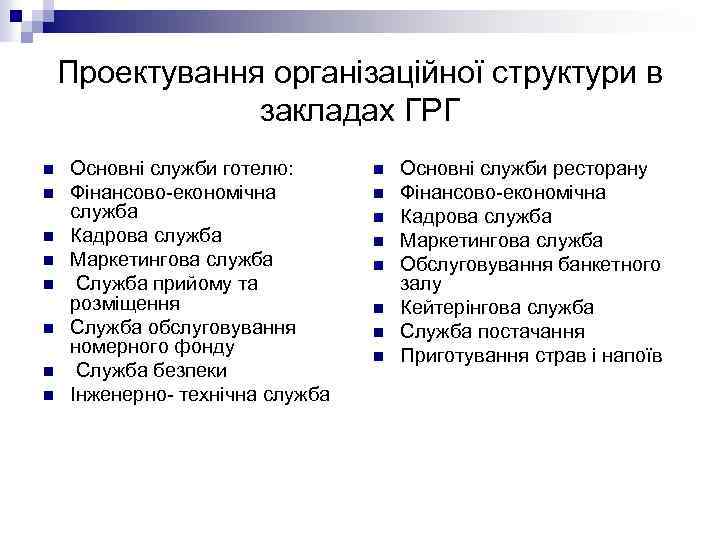 Проектування організаційної структури в закладах ГРГ

- Основні служби готелю:
- Фінансово-економічна служба
- Кадрова служба
- Маркетингова служба
- Служба прийому та розміщення
- Служба обслуговування номерного фонду
- Служба безпеки
- Інженерно- технічна служба

- Основні служби ресторану
- Фінансово-економічна
- Кадрова служба
- Маркетингова служба
- Обслуговування банкетного залу
- Кейтерінгова служба
- Служба постачання
- Приготування страв і напоїв